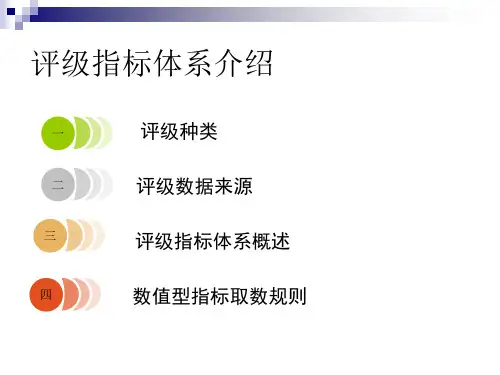 评级指标体系介绍

一 评级种类

二 评级数据来源

三 评级指标体系概述

四 数值型指标取数规则